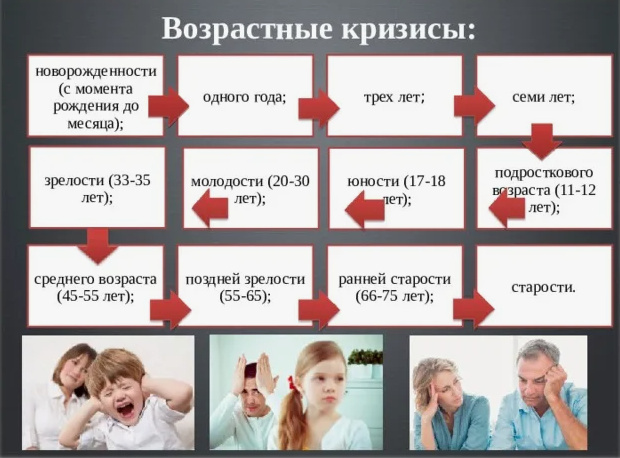 Возрастные кризисы:

новорожденности (с момента рождения до месяца);

одного года;

трех лет;

семи лет;

подросткового возраста (11-12 лет);

юности (17-18 лет);

молодости (20-30 лет);

зрелости (33-35 лет);

среднего возраста (45-55 лет);

поздней зрелости (55-65);

ранней старости (66-75 лет);

старости.